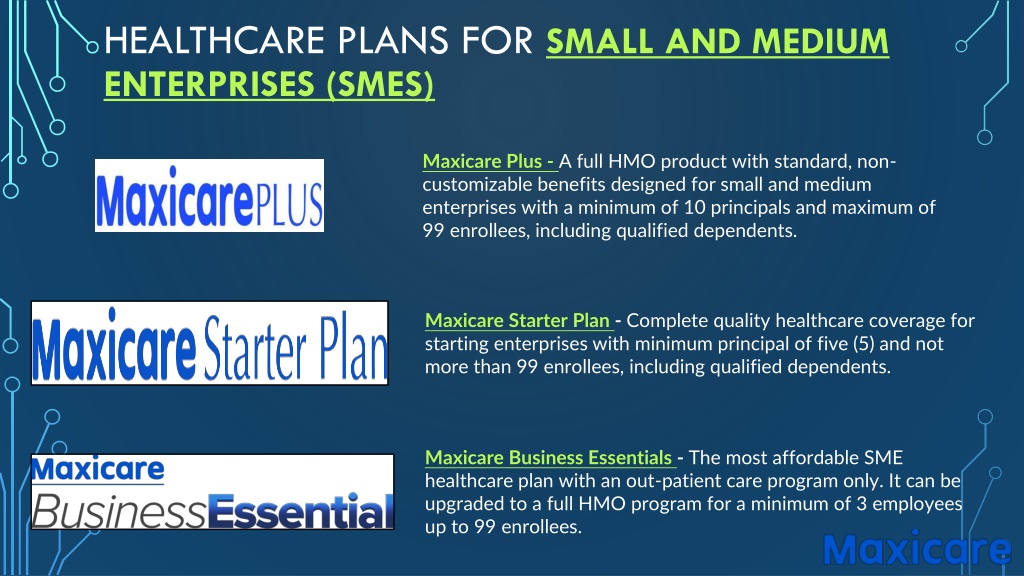 HEALTHCARE PLANS FOR SMALL AND MEDIUM ENTERPRISES (SMES)

MaxicarePLUS

Maxicare Plus - A full HMO product with standard, non-customizable benefits designed for small and medium enterprises with a minimum of 10 principals and maximum of 99 enrollees, including qualified dependents.

Maxicare Starter Plan

Maxicare Starter Plan - Complete quality healthcare coverage for starting enterprises with minimum principal of five (5) and not more than 99 enrollees, including qualified dependents.

Maxicare BusinessEssential

Maxicare Business Essentials - The most affordable SME healthcare plan with an out-patient care program only. It can be upgraded to a full HMO program for a minimum of 3 employees up to 99 enrollees.

Maxicare